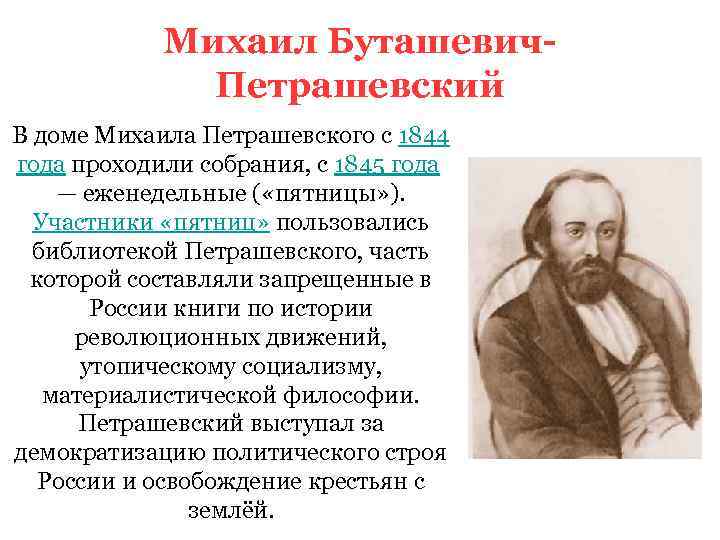 Михаил Буташевич-Петрашевский

В доме Михаила Петрашевского с 1844 года проходили собрания, с 1845 года — еженедельные («пятницы»). Участники «пятниц» пользовались библиотекой Петрашевского, часть которой составляли запрещенные в России книги по истории революционных движений, утопическому социализму, материалистической философии. Петрашевский выступал за демократизацию политического строя России и освобождение крестьян с землёй.